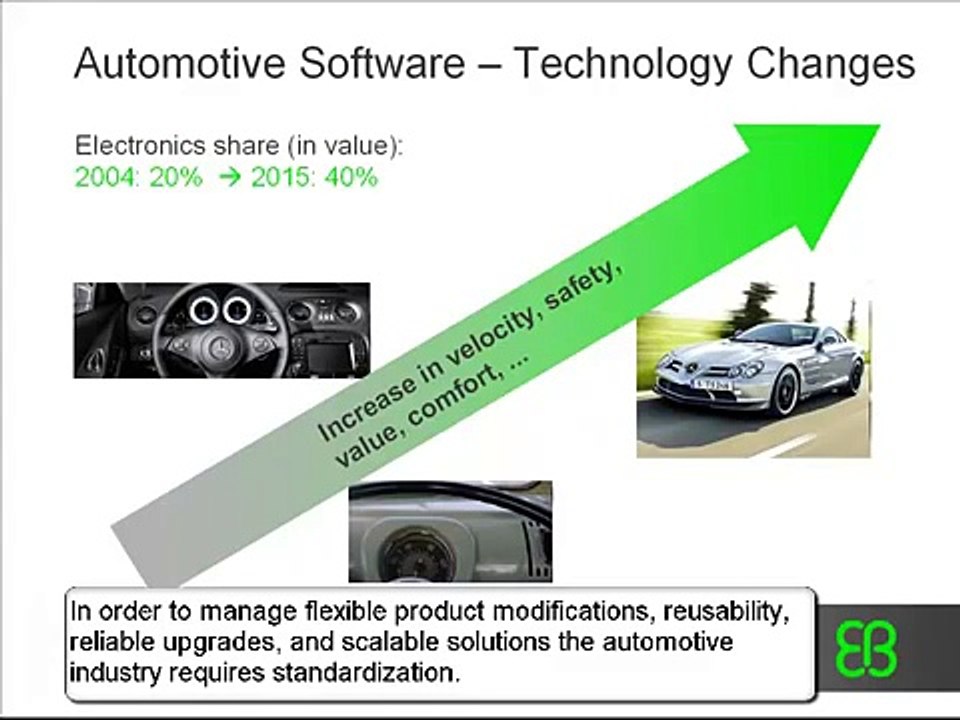 Automotive Software – Technology Changes

Electronics share (in value):
2004: 20% → 2015: 40%

Increase in velocity, safety, value, comfort, ...

In order to manage flexible product modifications, reusability, reliable upgrades, and scalable solutions the automotive industry requires standardization.

EB